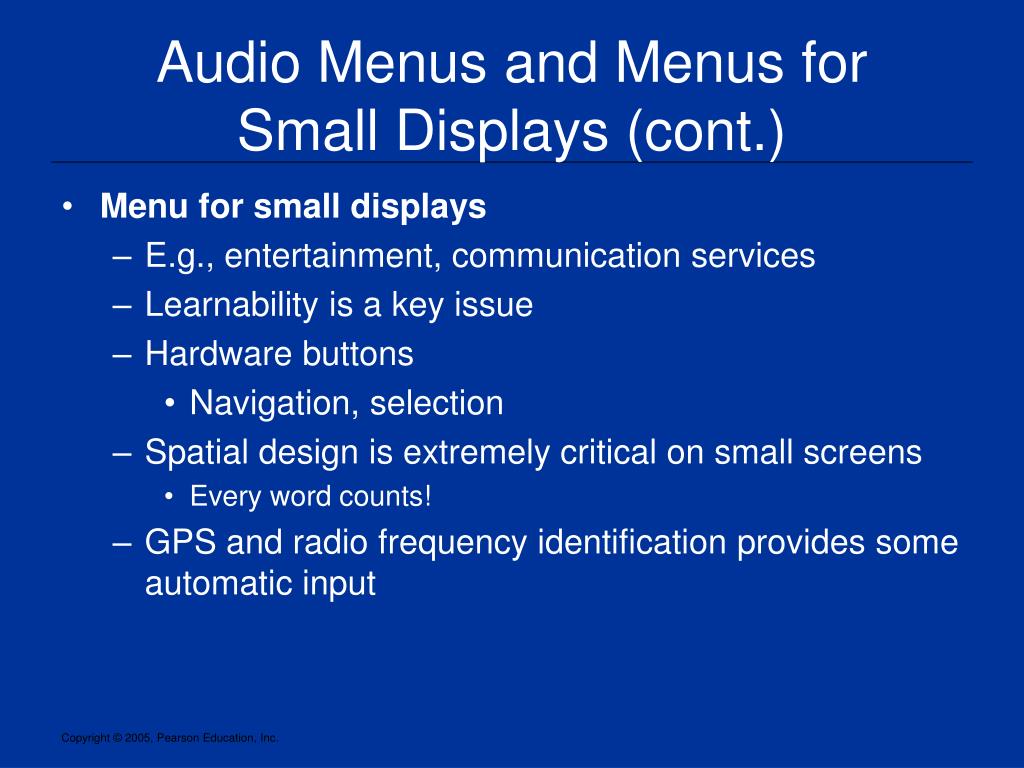 Audio Menus and Menus for Small Displays (cont.)

• Menu for small displays
– E.g., entertainment, communication services
– Learnability is a key issue
– Hardware buttons
• Navigation, selection
– Spatial design is extremely critical on small screens
• Every word counts!
– GPS and radio frequency identification provides some automatic input

Copyright © 2005, Pearson Education, Inc.